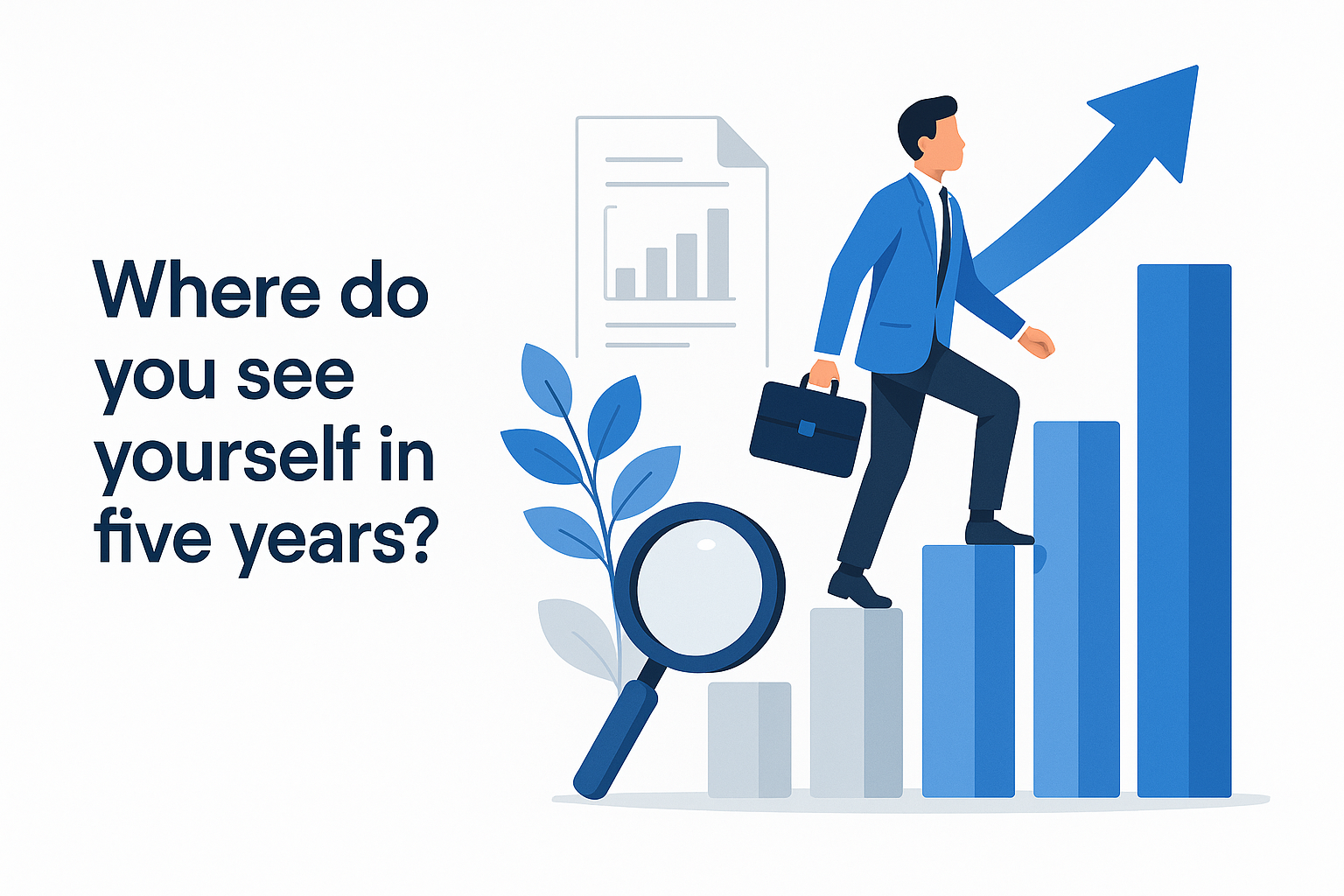 Where do you see yourself in five years?